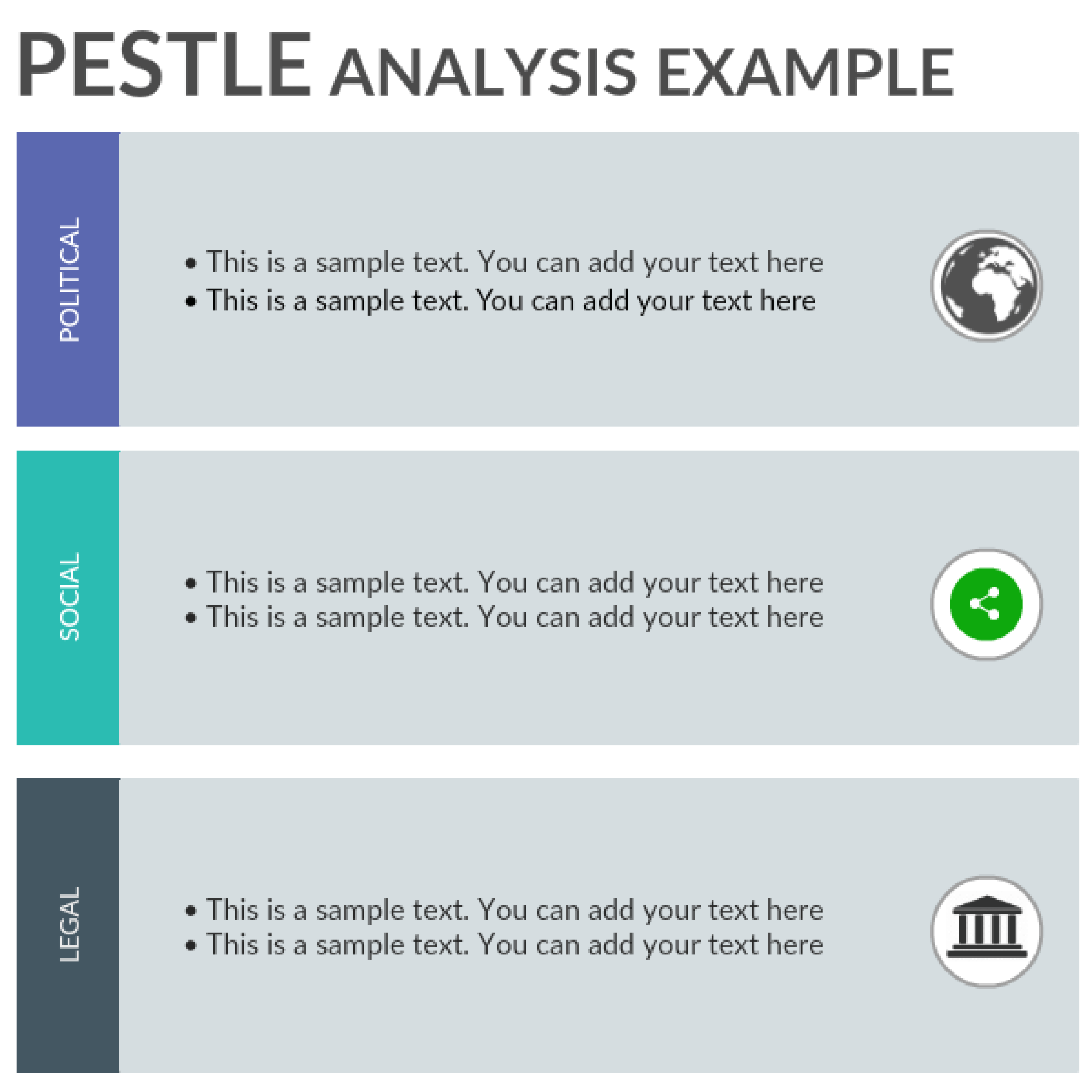 PESTLE ANALYSIS EXAMPLE

POLITICAL

• This is a sample text. You can add your text here
• This is a sample text. You can add your text here

SOCIAL

• This is a sample text. You can add your text here
• This is a sample text. You can add your text here

LEGAL

• This is a sample text. You can add your text here
• This is a sample text. You can add your text here